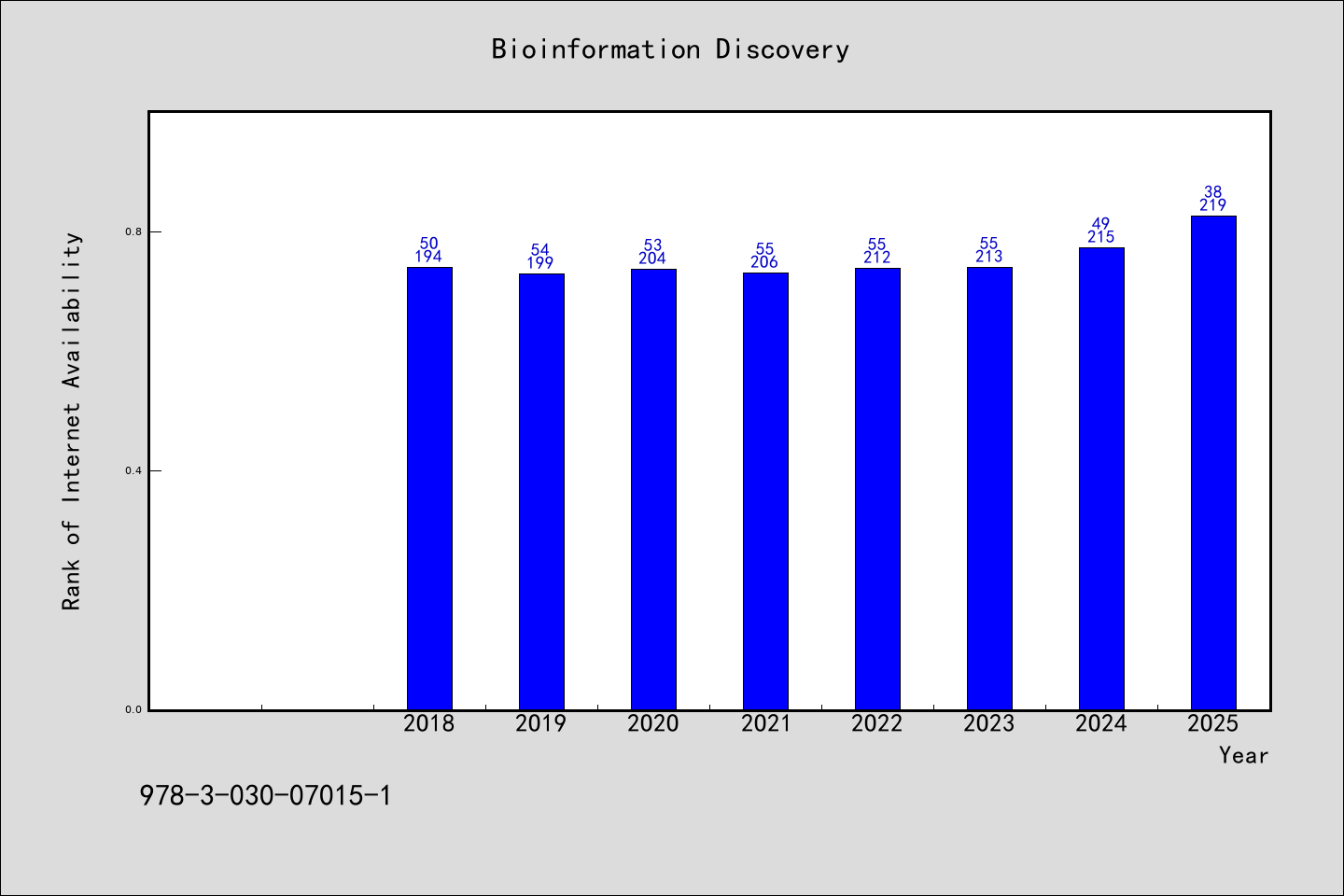 Bioinformation Discovery

Rank of Internet Availability

0.8
0.4
0.0

50
194
54
199
53
204
55
206
55
212
55
213
49
215
38
219

2018 2019 2020 2021 2022 2023 2024 2025
Year

978-3-030-07015-1